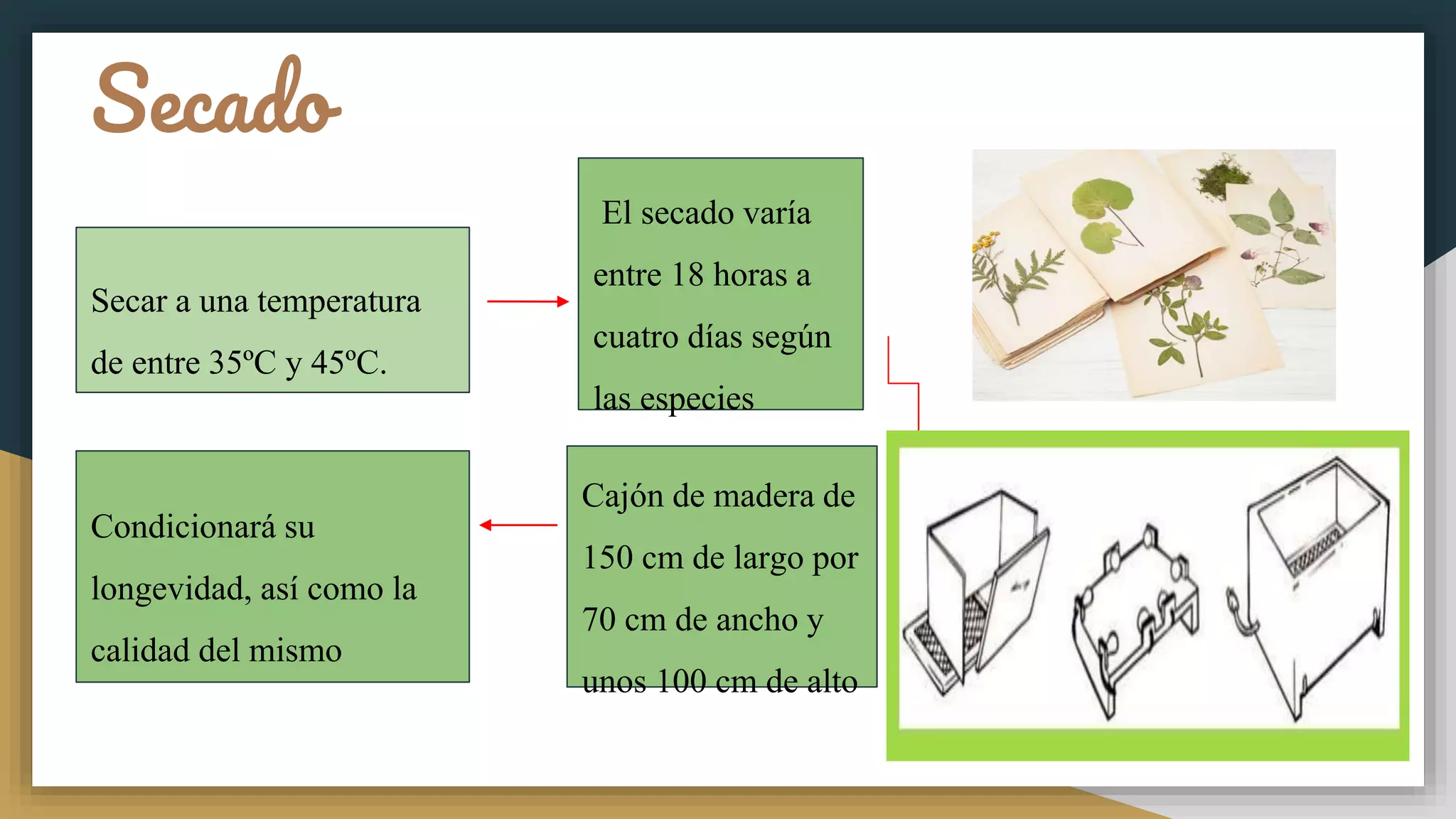 Secado

Secar a una temperatura de entre 35ºC y 45ºC.

El secado varía entre 18 horas a cuatro días según las especies

Cajón de madera de 150 cm de largo por 70 cm de ancho y unos 100 cm de alto

Condicionará su longevidad, así como la calidad del mismo